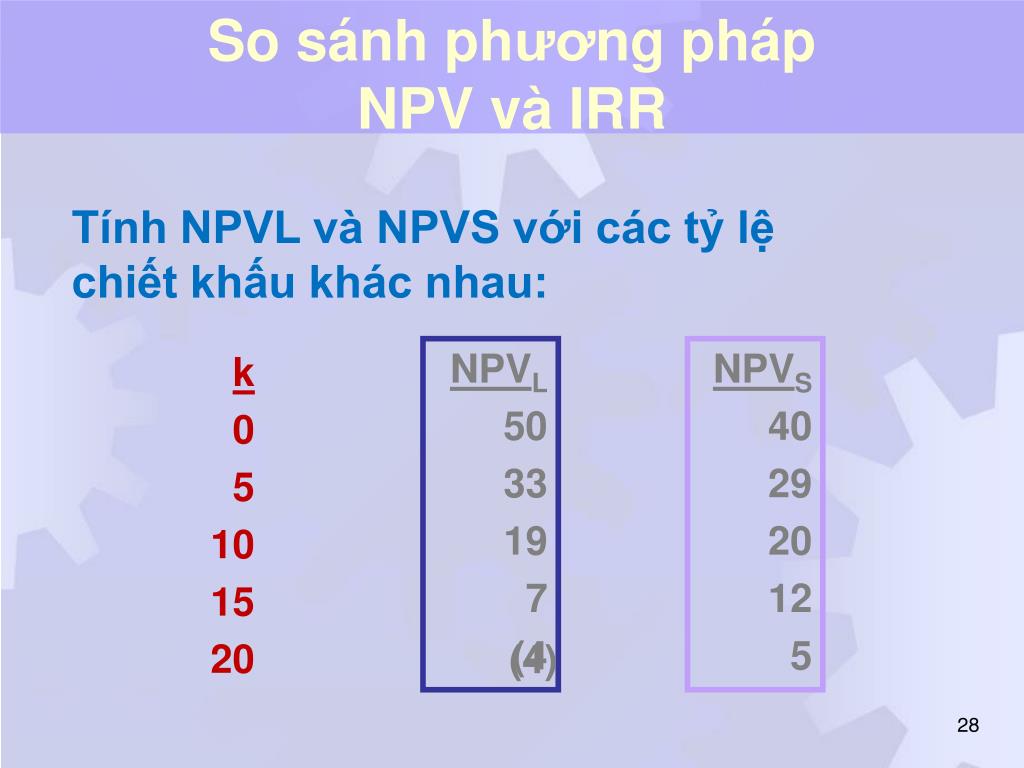 So sánh phương pháp NPV và IRR

Tính NPVL và NPVS với các tỷ lệ chiết khấu khác nhau:

| k | $NPV_L$ | $NPV_S$ |
|---|---|---|
| 0 | 50 | 40 |
| 5 | 33 | 29 |
| 10 | 19 | 20 |
| 15 | 7 | 12 |
| 20 | (4) | 5 |

28